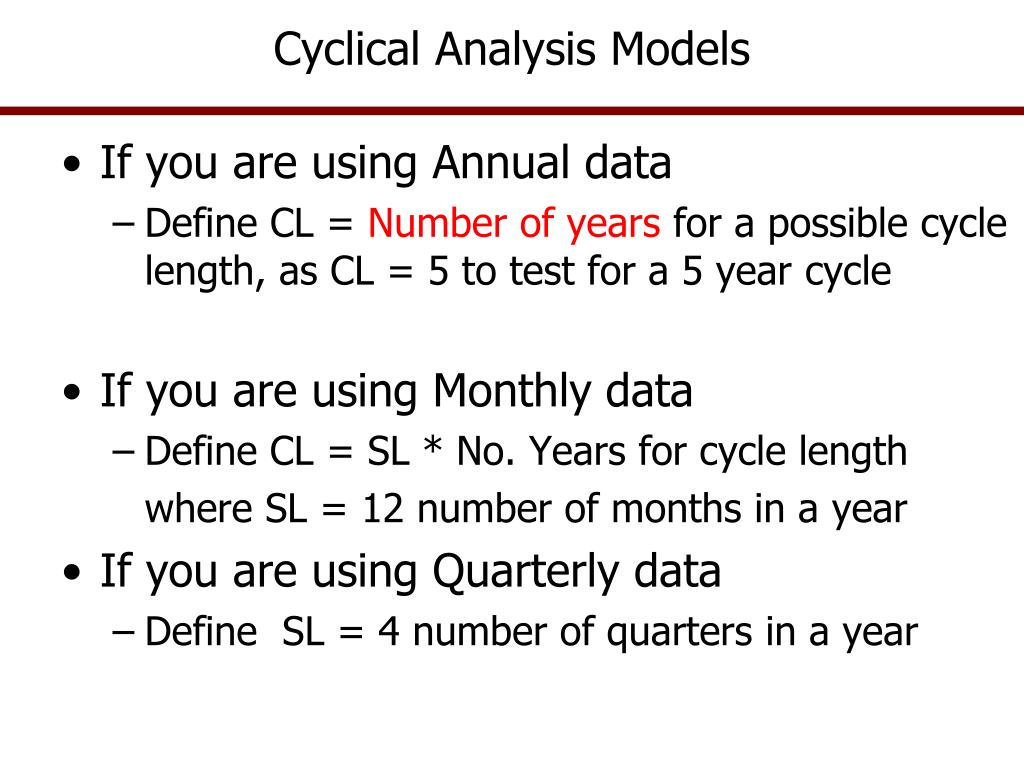 Cyclical Analysis Models

• If you are using Annual data
– Define CL = Number of years for a possible cycle length, as CL = 5 to test for a 5 year cycle

• If you are using Monthly data
– Define CL = SL * No. Years for cycle length
where SL = 12 number of months in a year

• If you are using Quarterly data
– Define SL = 4 number of quarters in a year